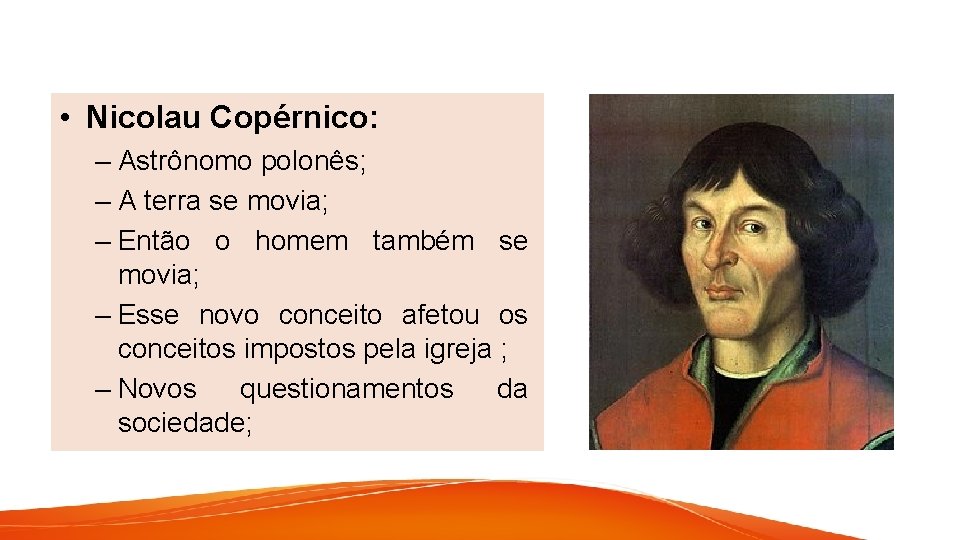 • Nicolau Copérnico:
– Astrônomo polonês;
– A terra se movia;
– Então o homem também se movia;
– Esse novo conceito afetou os conceitos impostos pela igreja ;
– Novos questionamentos da sociedade;